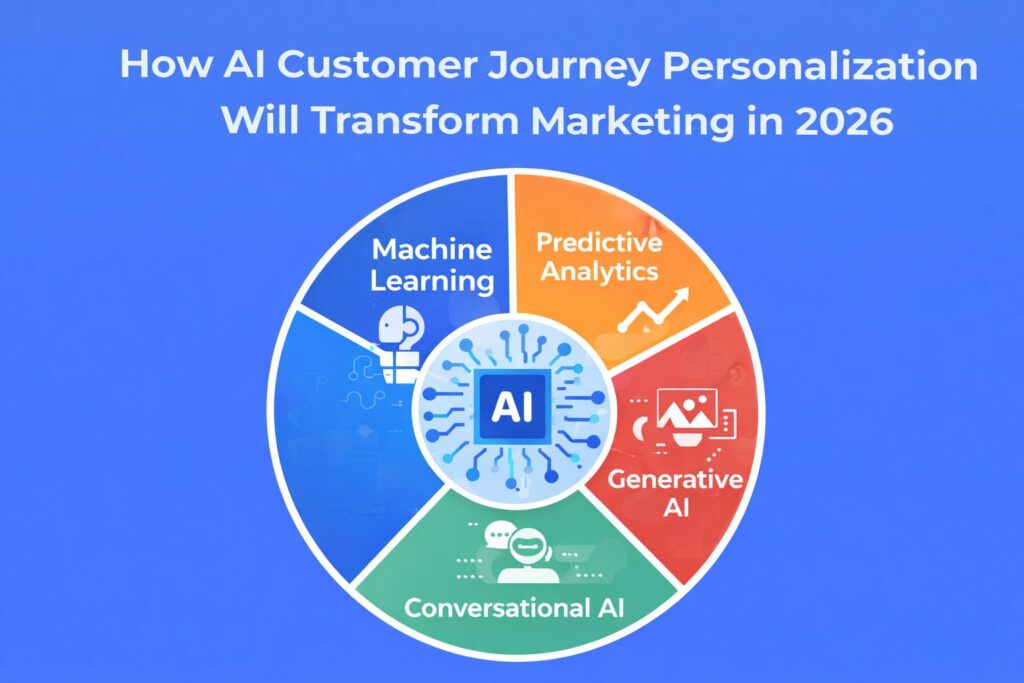 How AI Customer Journey Personalization Will Transform Marketing in 2026

Machine Learning

Predictive Analytics

AI

Generative AI

Conversational AI